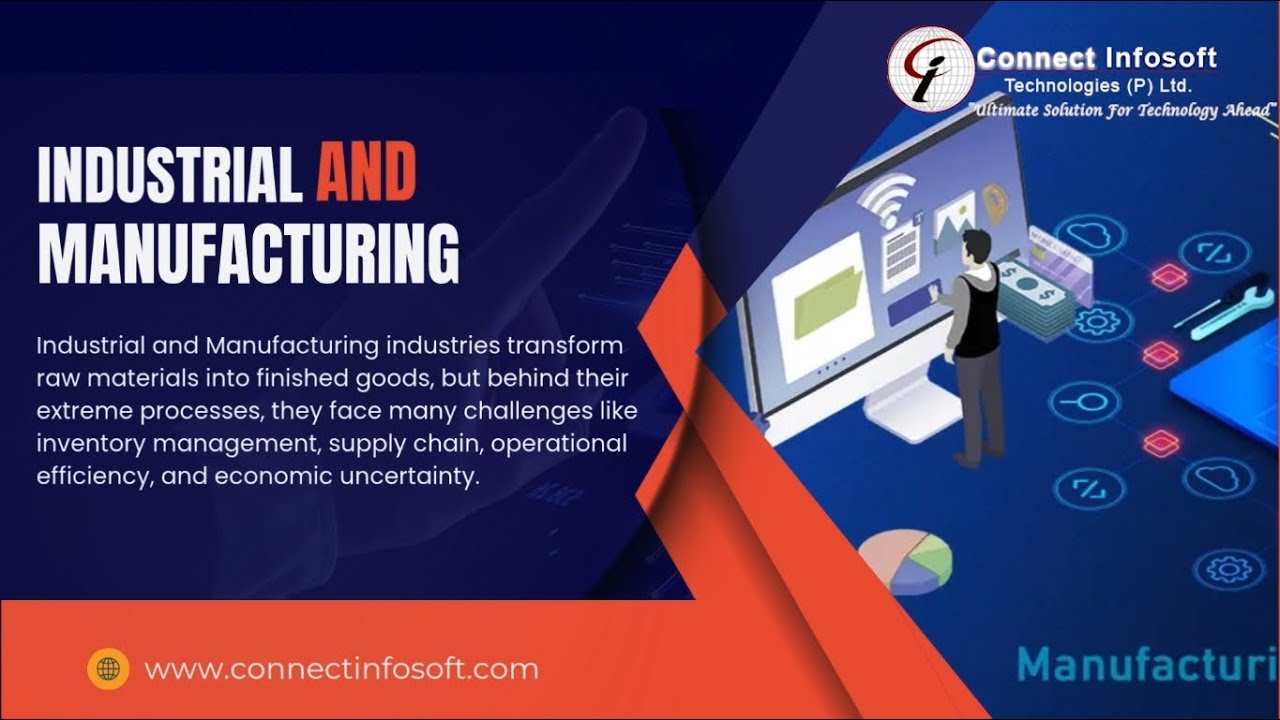 Connect Infosoft
Technologies (P) Ltd.
"Ultimate Solution For Technology Ahead"

INDUSTRIAL AND MANUFACTURING

Industrial and Manufacturing industries transform raw materials into finished goods, but behind their extreme processes, they face many challenges like inventory management, supply chain, operational efficiency, and economic uncertainty.

www.connectinfosoft.com

Manufacturi